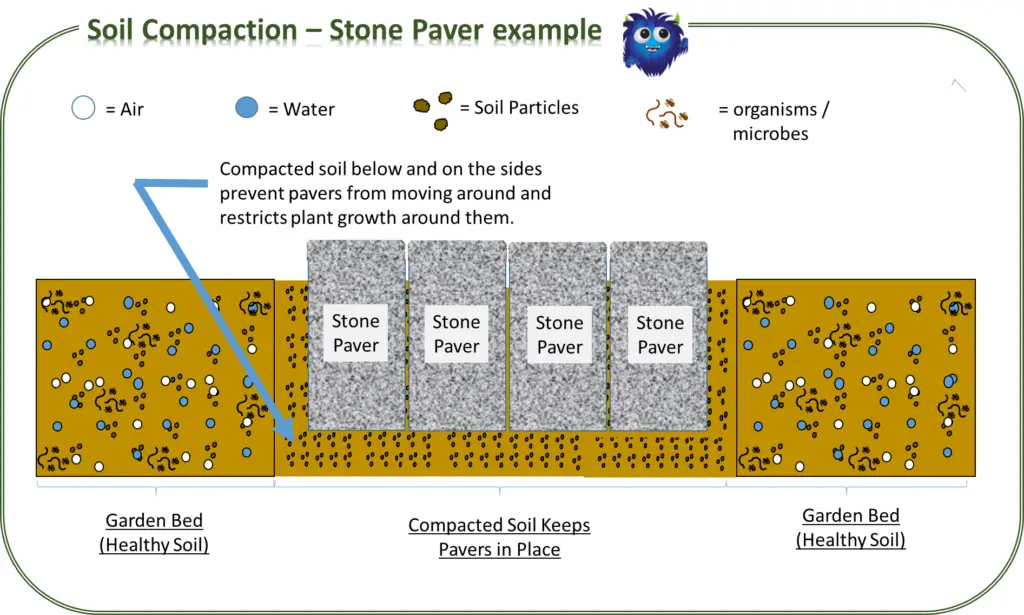 Soil Compaction – Stone Paver example

= Air

= Water

= Soil Particles

= organisms / microbes

Compacted soil below and on the sides prevent pavers from moving around and restricts plant growth around them.

Stone Paver

Stone Paver

Stone Paver

Stone Paver

Garden Bed (Healthy Soil)

Compacted Soil Keeps Pavers in Place

Garden Bed (Healthy Soil)